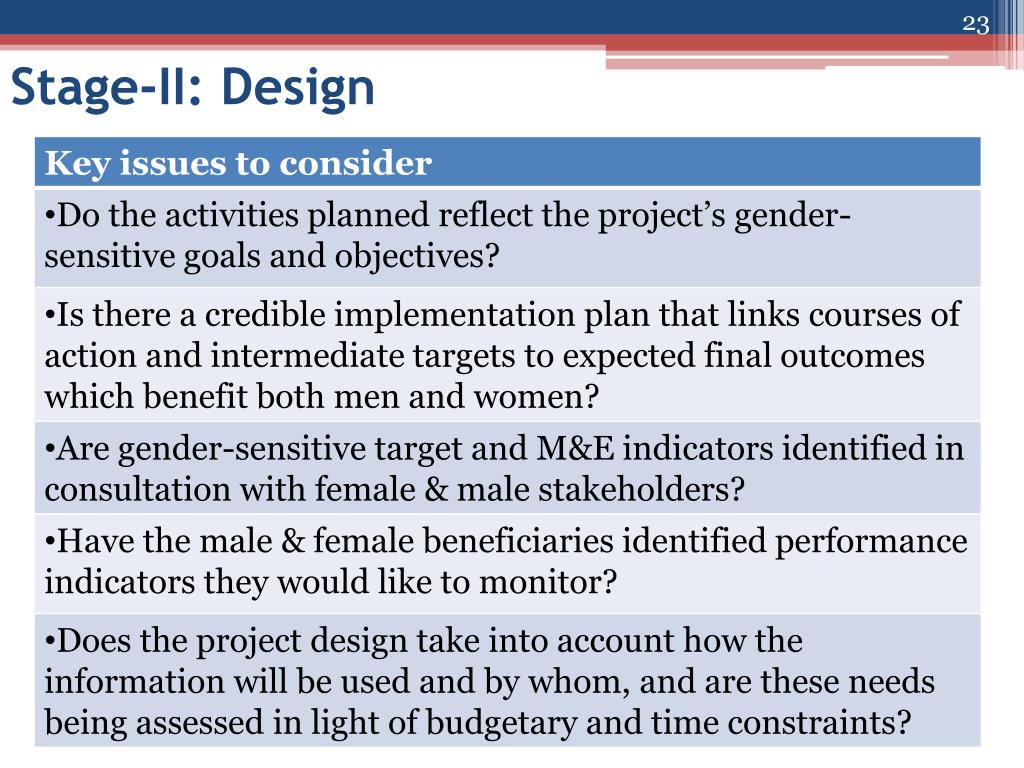 23

Stage-II: Design

| Key issues to consider |
|---|
| •Do the activities planned reflect the project's gender-sensitive goals and objectives? |
| •Is there a credible implementation plan that links courses of action and intermediate targets to expected final outcomes which benefit both men and women? |
| •Are gender-sensitive target and M&E indicators identified in consultation with female & male stakeholders? |
| •Have the male & female beneficiaries identified performance indicators they would like to monitor? |
| •Does the project design take into account how the information will be used and by whom, and are these needs being assessed in light of budgetary and time constraints? |